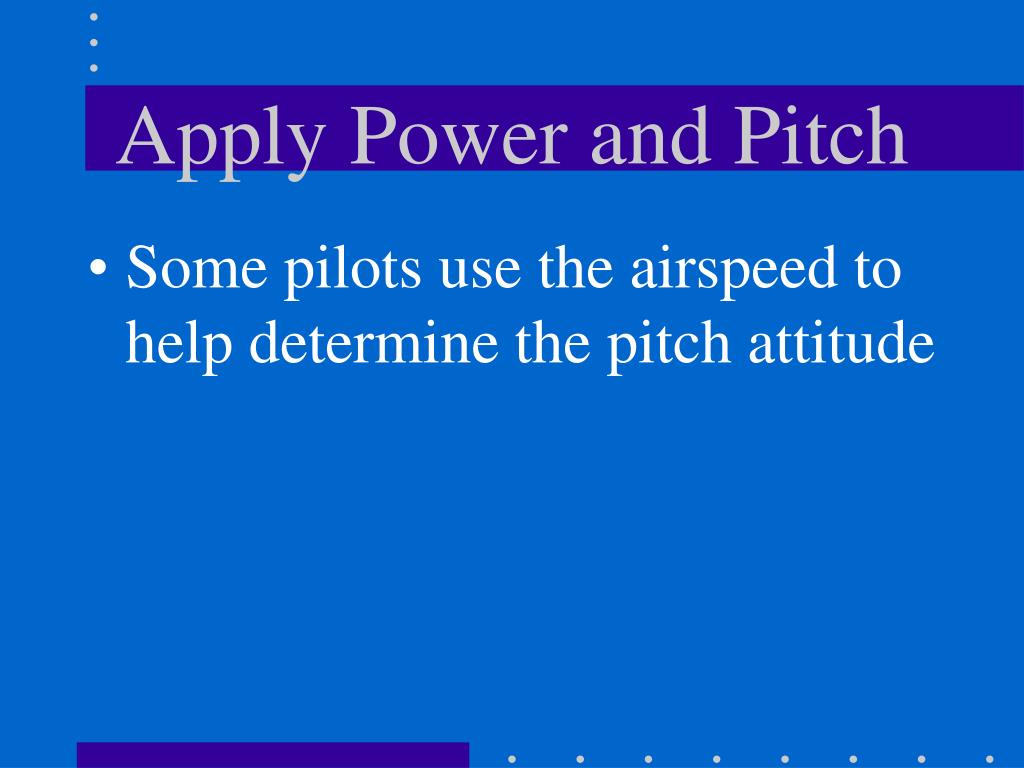 Apply Power and Pitch

• Some pilots use the airspeed to help determine the pitch attitude